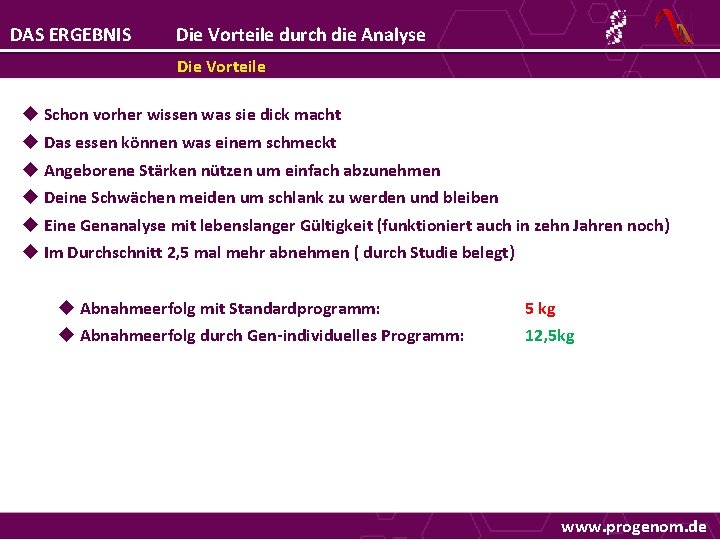 DAS ERGEBNIS Die Vorteile durch die Analyse

Die Vorteile

◆ Schon vorher wissen was sie dick macht
◆ Das essen können was einem schmeckt
◆ Angeborene Stärken nützen um einfach abzunehmen
◆ Deine Schwächen meiden um schlank zu werden und bleiben
◆ Eine Genanalyse mit lebenslanger Gültigkeit (funktioniert auch in zehn Jahren noch)
◆ Im Durchschnitt 2,5 mal mehr abnehmen ( durch Studie belegt)

◆ Abnahmeerfolg mit Standardprogramm: 5 kg
◆ Abnahmeerfolg durch Gen-individuelles Programm: 12,5kg

www.progenom.de